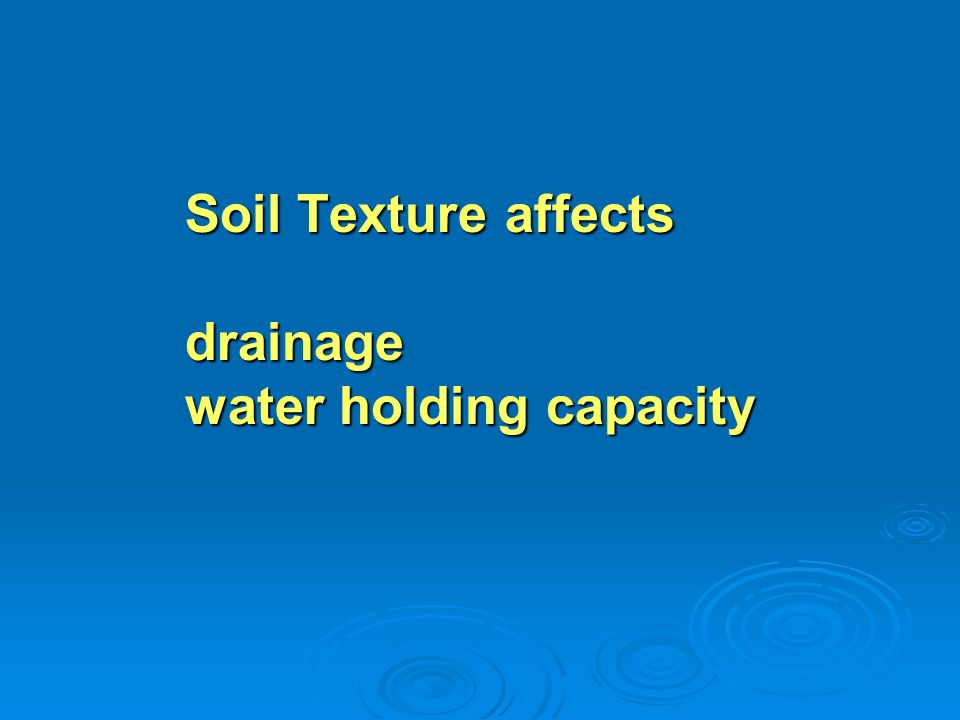 Soil Texture affects

drainage
water holding capacity